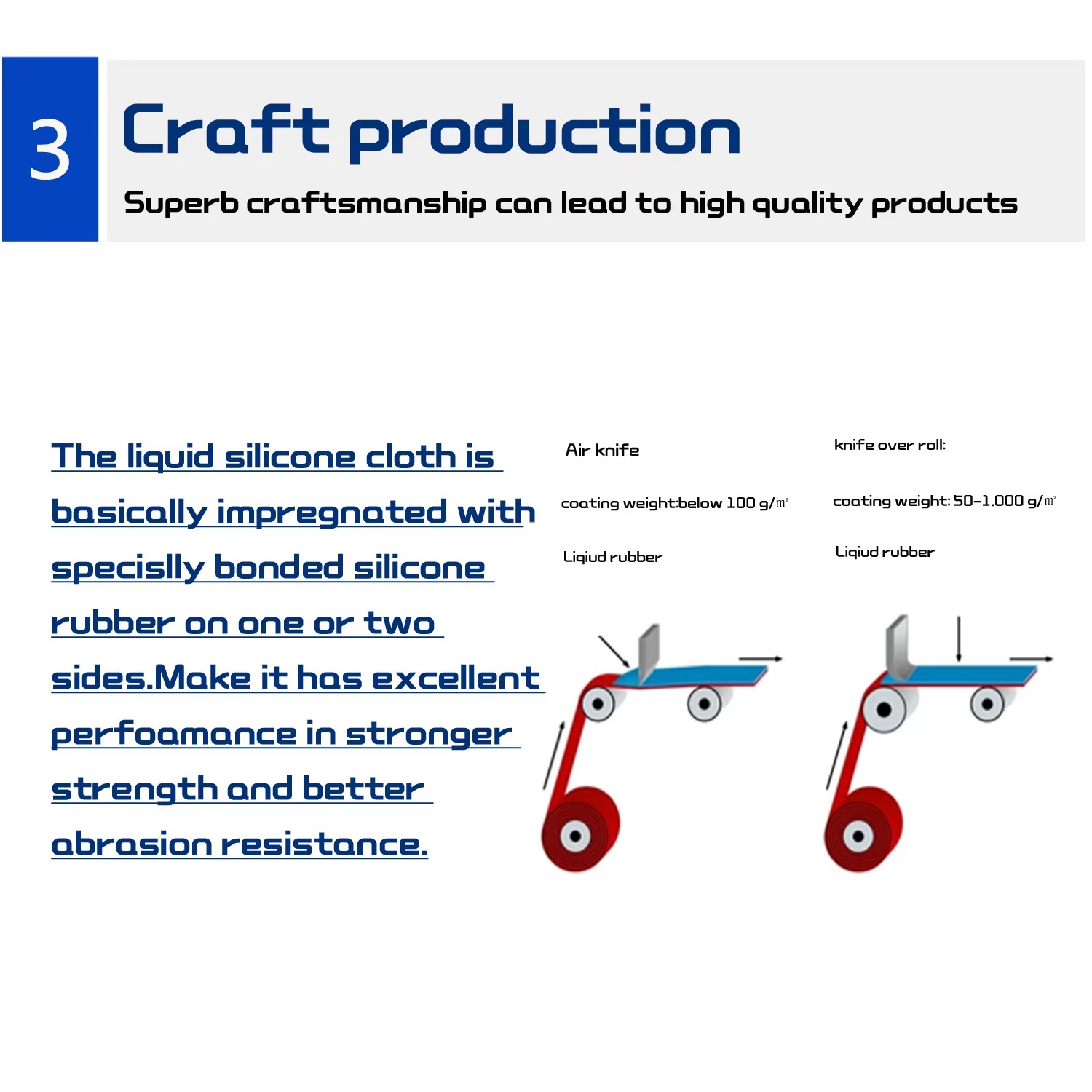 3

Craft production

Superb craftsmanship can lead to high quality products

The liquid silicone cloth is basically impregnated with specislly bonded silicone rubber on one or two sides.Make it has excellent perfoamance in stronger strength and better abrasion resistance.

Air knife

coating weight:below 100 g/㎡

Liqiud rubber

knife over roll:

coating weight: 50-1.000 g/㎡

Liqiud rubber